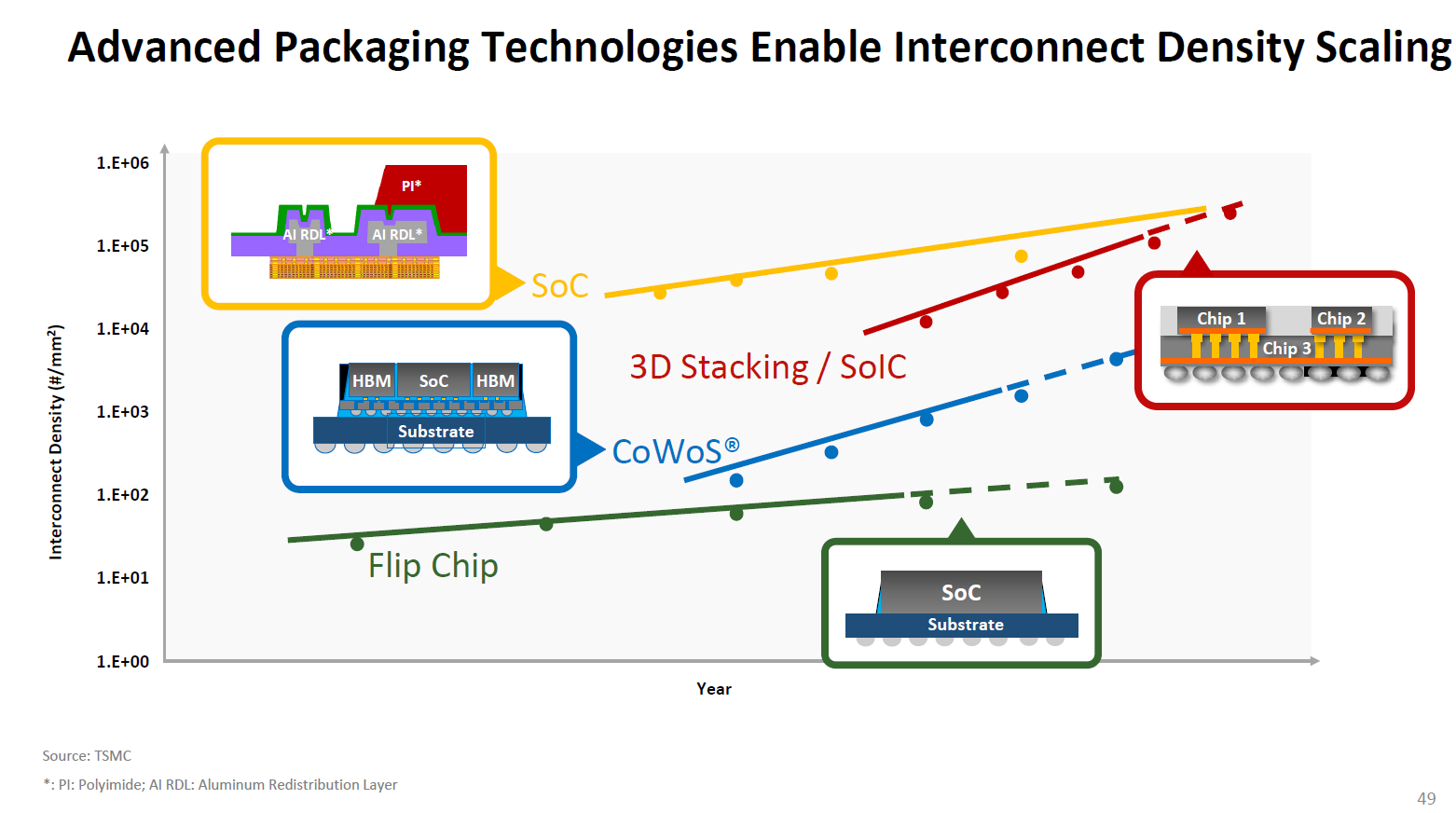 Advanced Packaging Technologies Enable Interconnect Density Scaling

Interconnect Density (#/mm²)

1.E+06
1.E+05
1.E+04
1.E+03
1.E+02
1.E+01
1.E+00

PI*
Al RDL*
Al RDL*

SoC

HBM
SoC
HBM
Substrate

CoWoS®

3D Stacking / SoIC

Chip 1
Chip 2
Chip 3

Flip Chip

SoC
Substrate

Year

Source: TSMC

*: PI: Polyimide; Al RDL: Aluminum Redistribution Layer

49